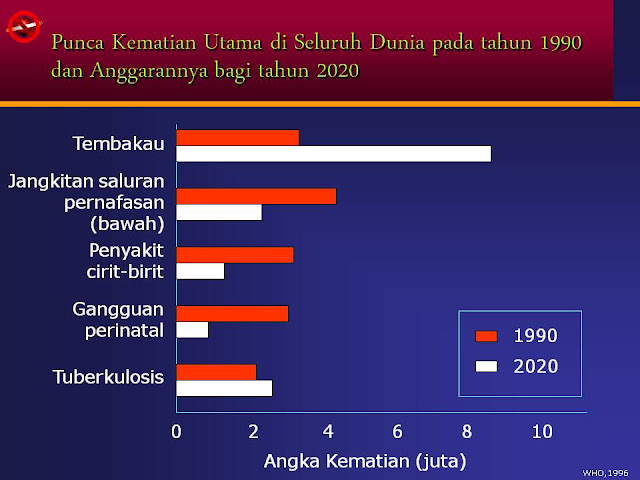 Punca Kematian Utama di Seluruh Dunia pada tahun 1990 dan Anggarannya bagi tahun 2020

Tembakau

Jangkitan saluran pernafasan (bawah)

Penyakit cirit-birit

Gangguan perinatal

Tuberkulosis

1990

2020

0 2 4 6 8 10

Angka Kematian (juta)

WHO, 1996